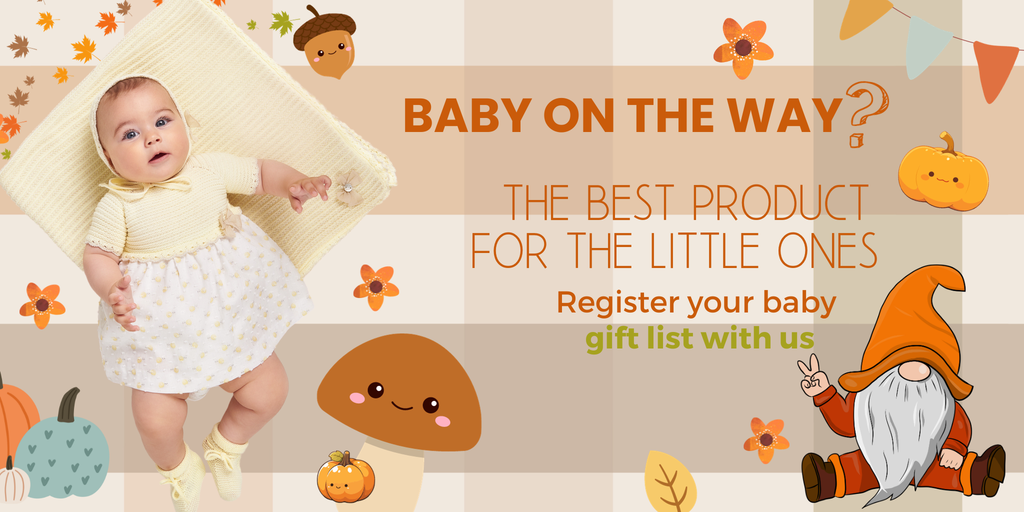 BABY ON THE WAY?

THE BEST PRODUCT FOR THE LITTLE ONES

Register your baby gift list with us